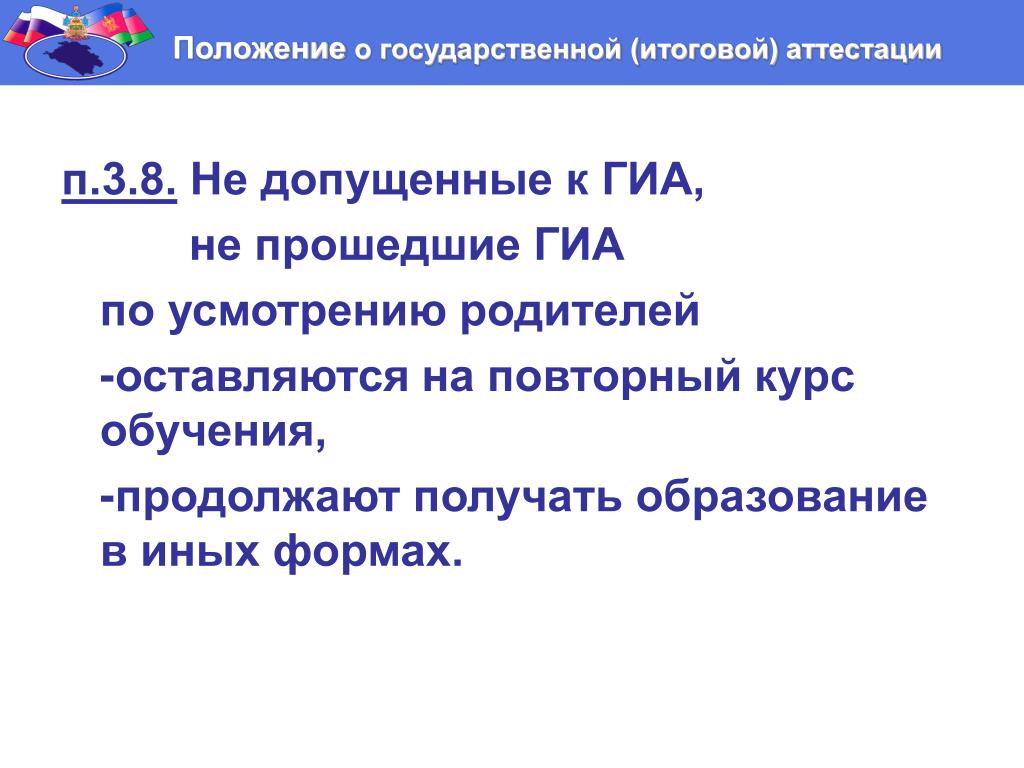 Положение о государственной (итоговой) аттестации

п.3.8. Не допущенные к ГИА,

не прошедшие ГИА

по усмотрению родителей

-оставляются на повторный курс обучения,

-продолжают получать образование в иных формах.